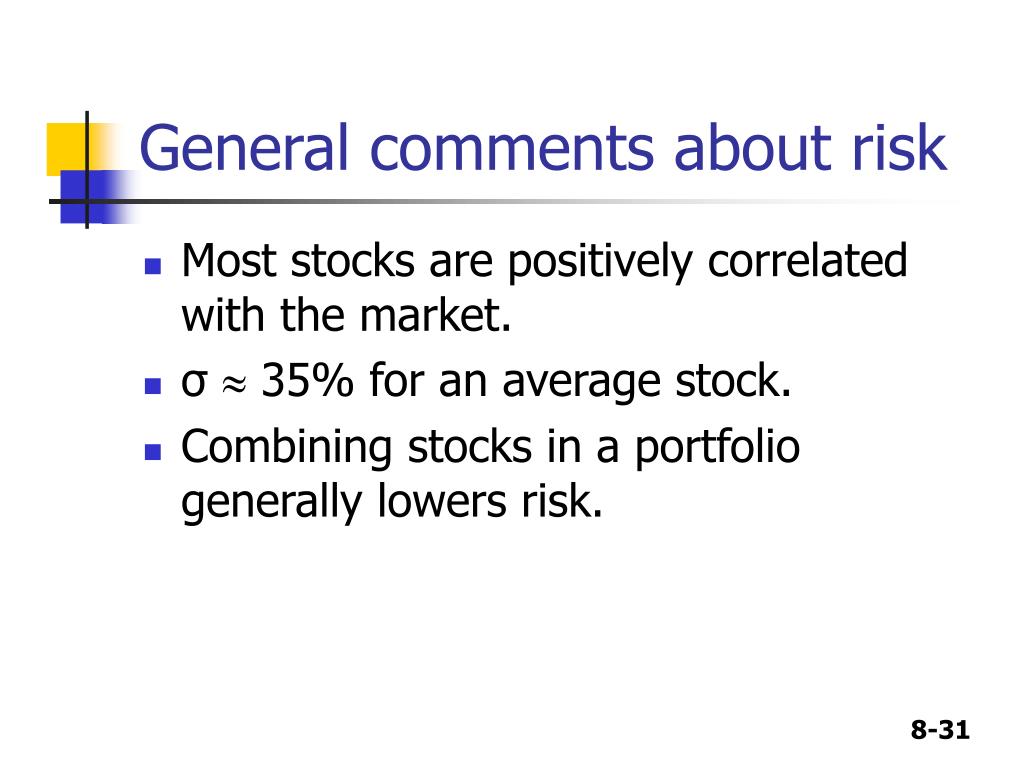 General comments about risk

- Most stocks are positively correlated with the market.
- $\sigma \approx 35\%$ for an average stock.
- Combining stocks in a portfolio generally lowers risk.

8-31